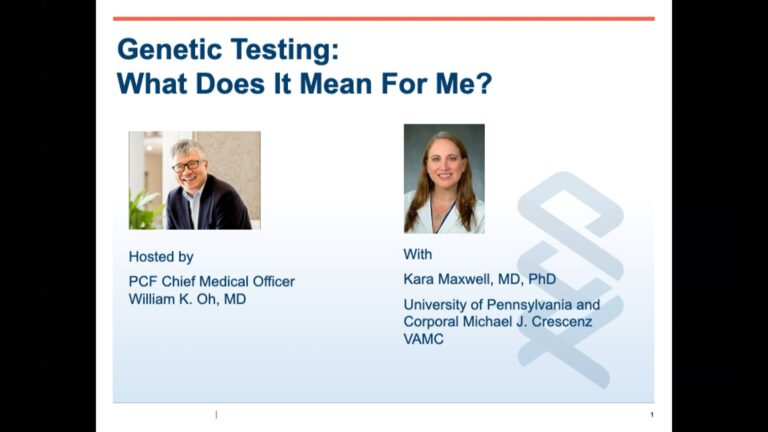 Genetic Testing:
What Does It Mean For Me?

Hosted by

PCF Chief Medical Officer
William K. Oh, MD

With

Kara Maxwell, MD, PhD

University of Pennsylvania and Corporal Michael J. Crescenz VAMC

1